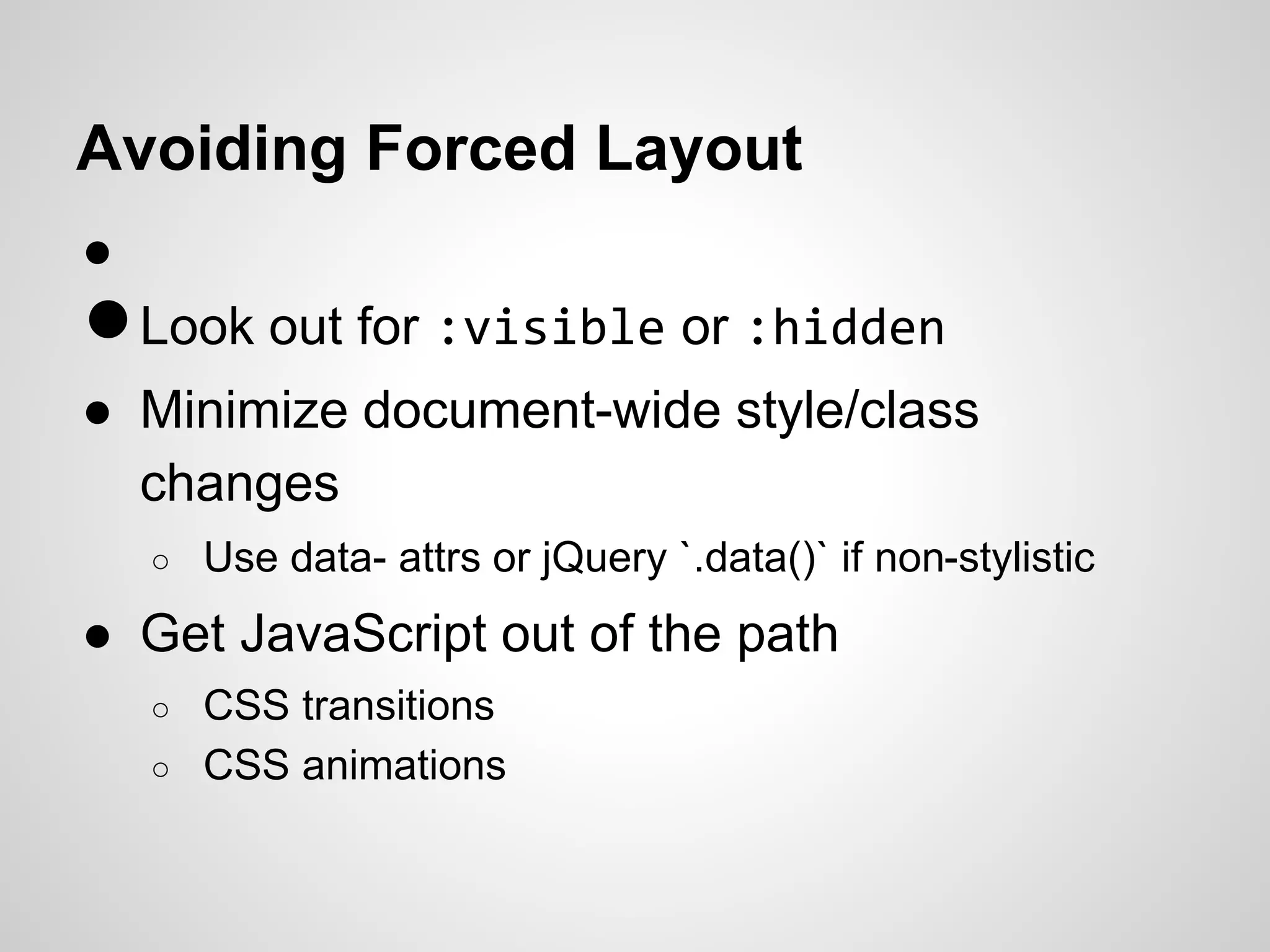 Avoiding Forced Layout

●

● Look out for :visible or :hidden

● Minimize document-wide style/class changes

○ Use data- attrs or jQuery `.data()` if non-stylistic

● Get JavaScript out of the path

○ CSS transitions

○ CSS animations